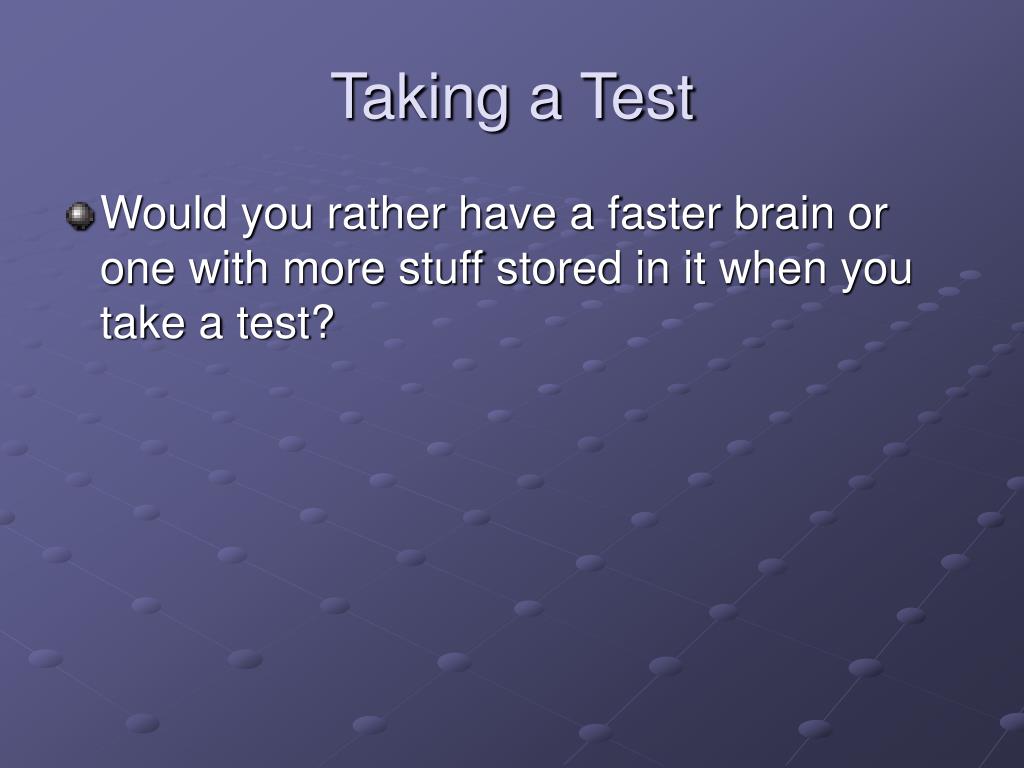 Taking a Test

Would you rather have a faster brain or one with more stuff stored in it when you take a test?